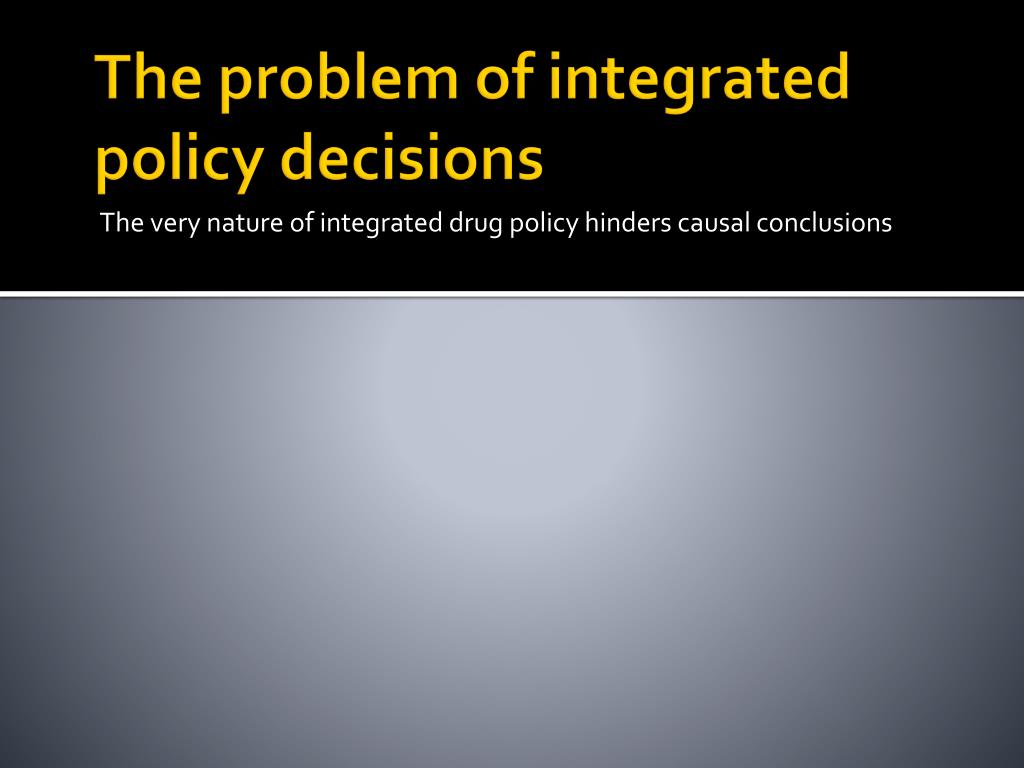 The problem of integrated policy decisions

The very nature of integrated drug policy hinders causal conclusions